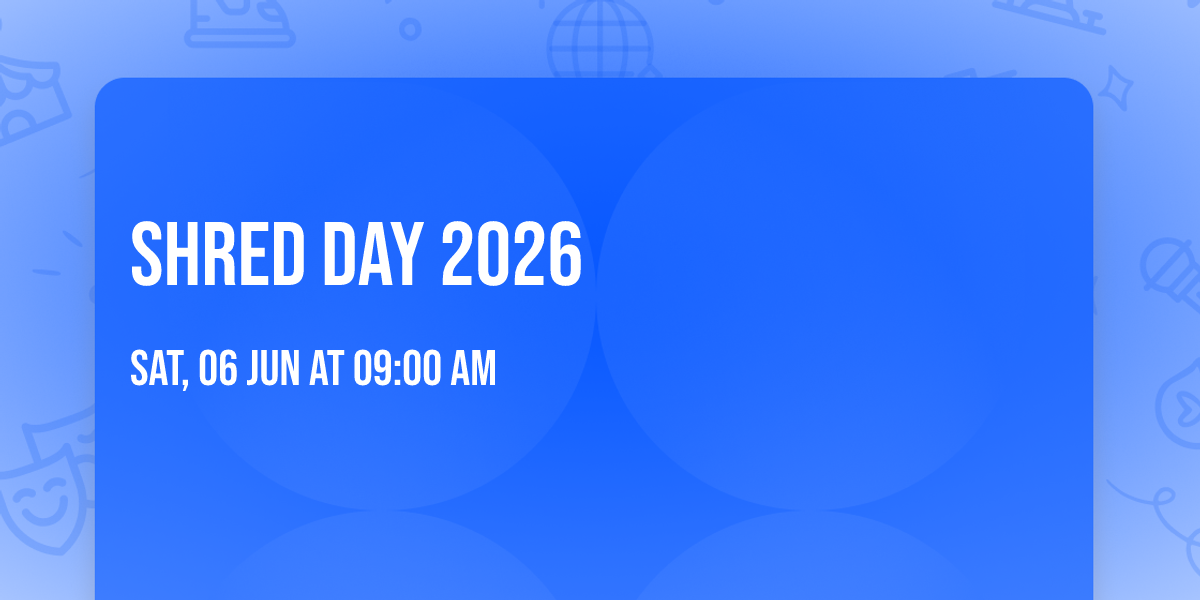 SHRED DAY 2026

SAT, 06 JUN AT 09:00 AM